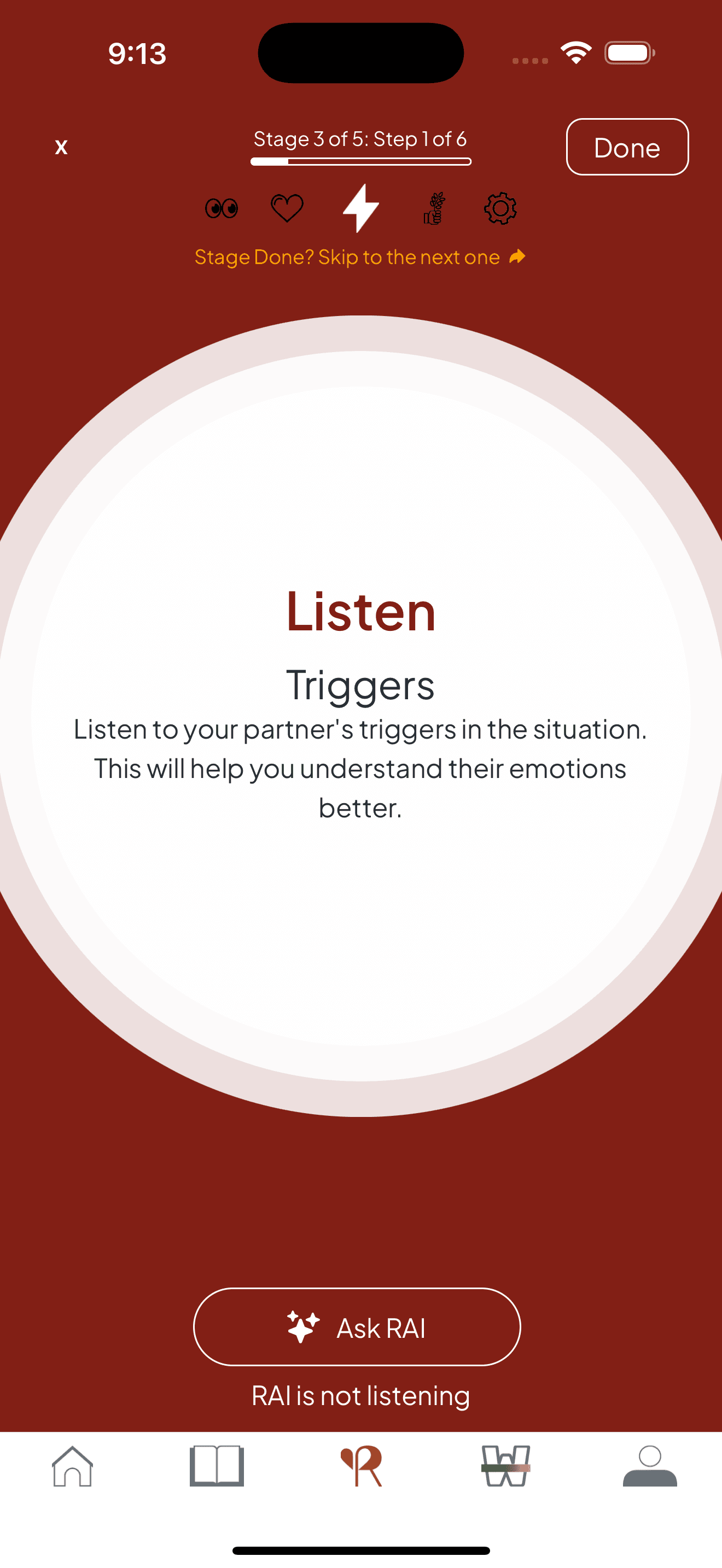 9:13

x

Stage 3 of 5: Step 1 of 6

Done

Stage Done? Skip to the next one

Listen

Triggers

Listen to your partner's triggers in the situation. This will help you understand their emotions better.

Ask RAI

RAI is not listening